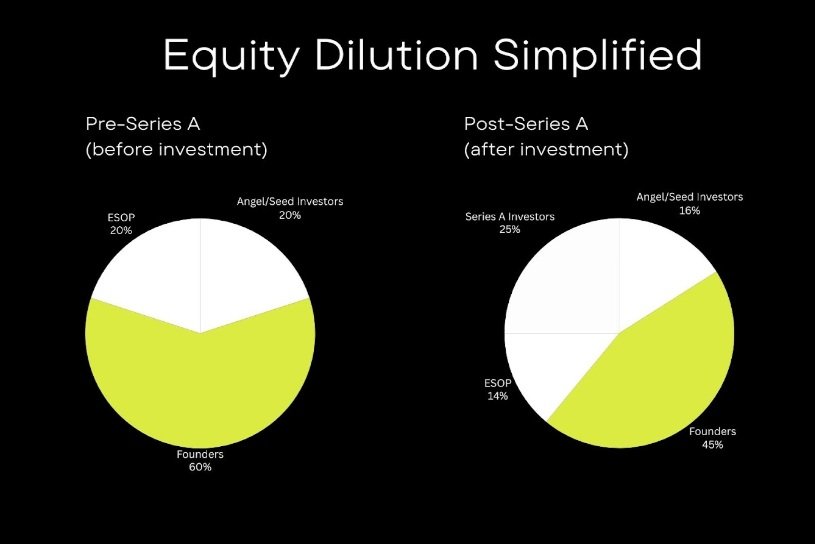 Equity Dilution Simplified

Pre-Series A
(before investment)

ESOP
20%

Angel/Seed Investors
20%

Founders
60%

Post-Series A
(after investment)

Series A Investors
25%

Angel/Seed Investors
16%

ESOP
14%

Founders
45%